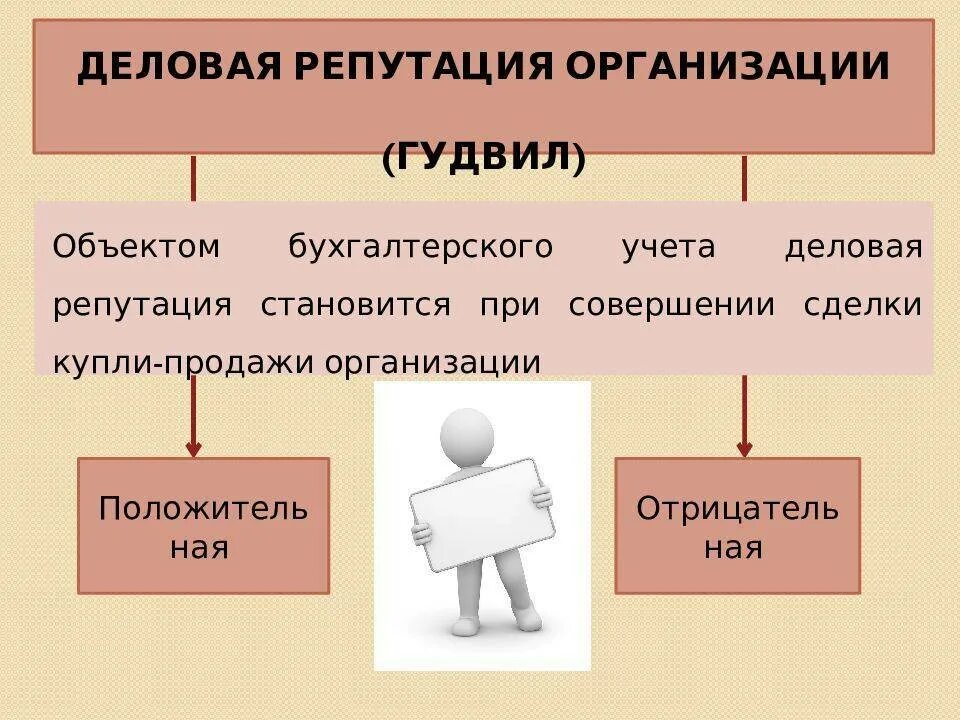 ДЕЛОВАЯ РЕПУТАЦИЯ ОРГАНИЗАЦИИ

(ГУДВИЛ)

Объектом бухгалтерского учета деловая репутация становится при совершении сделки купли-продажи организации

Положитель ная

Отрицатель ная